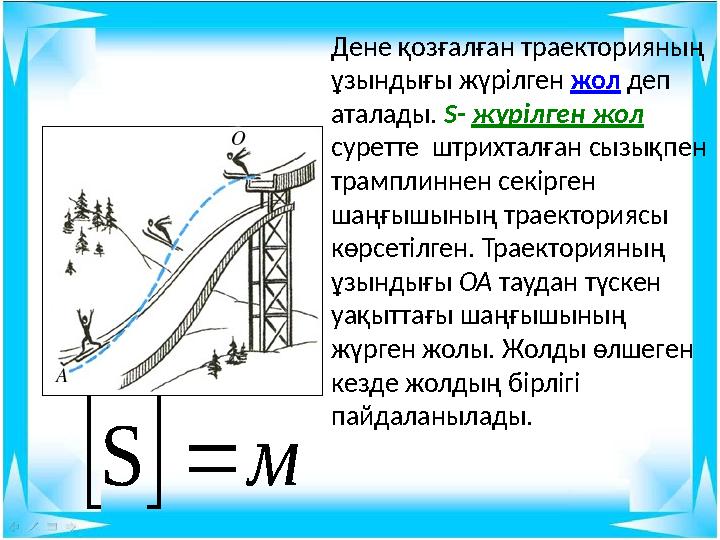 Дене қозғалған траекторияның ұзындығы жүрілген жол деп аталады. S- жүрілген жол суретте штрихталған сызықпен трамплиннен секірген шаңғышының траекториясы көрсетілген. Траекторияның ұзындығы ОА таудан түскен уақыттағы шаңғышының жүрген жолы. Жолды өлшеген кезде жолдың бірлігі пайдаланылады.

O

A

$[S] = м$